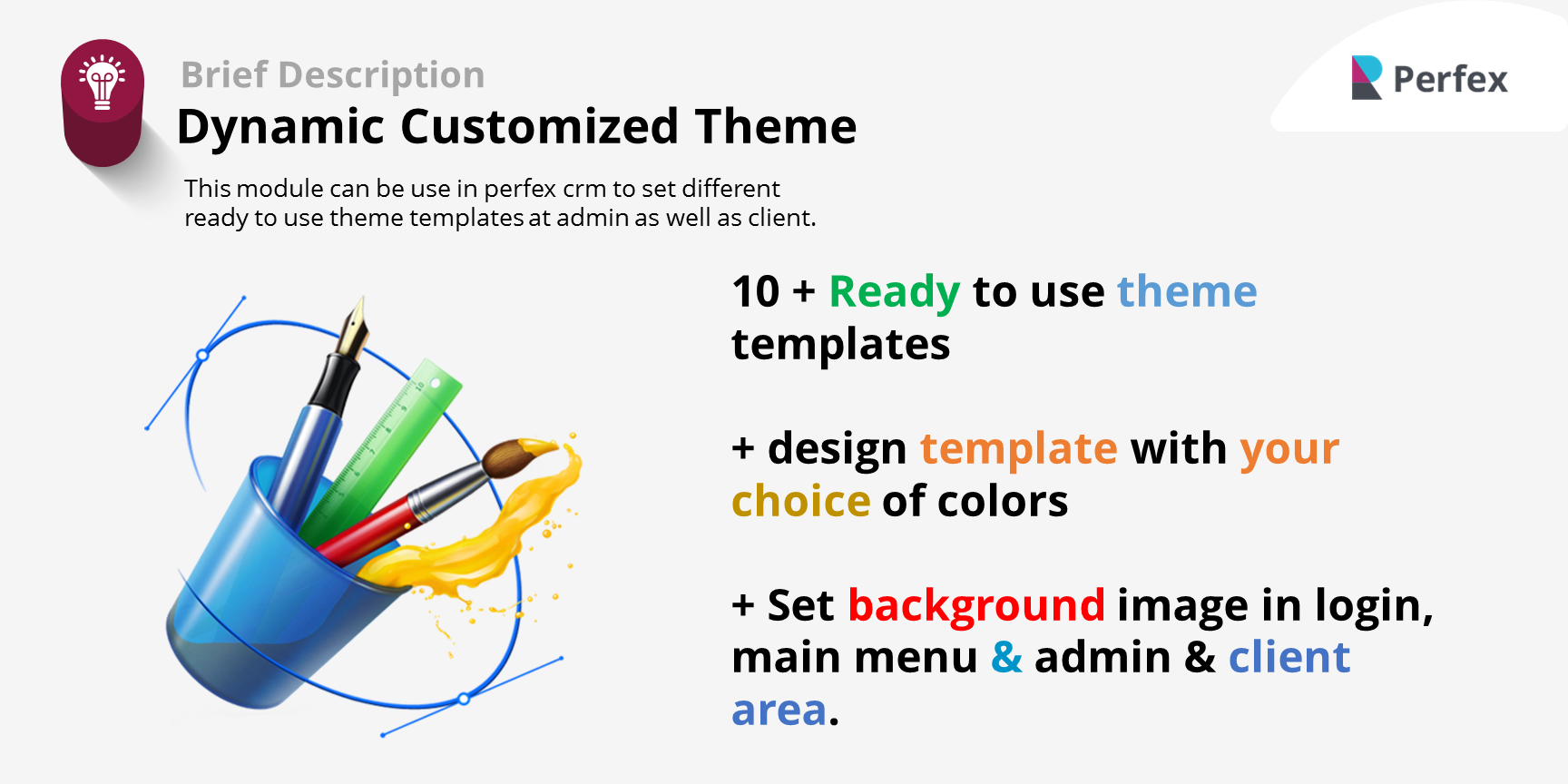 Brief Description
Dynamic Customized Theme

This module can be use in perfex crm to set different ready to use theme templates at admin as well as client.

Perfex

10 + Ready to use theme templates

+ design template with your choice of colors

+ Set background image in login, main menu & admin & client area.